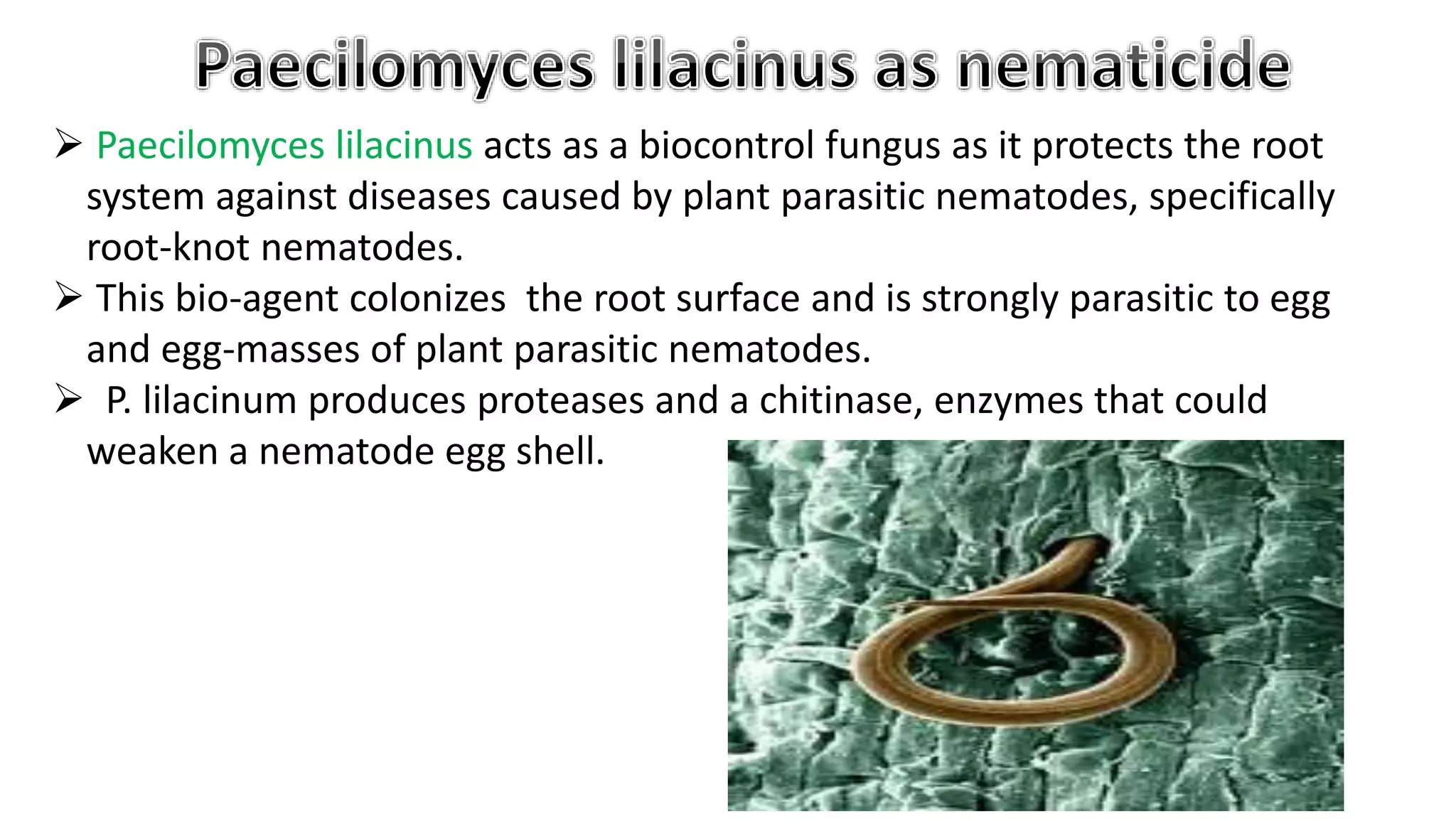 Paecilomyces lilacinus as nematicide

➢ Paecilomyces lilacinus acts as a biocontrol fungus as it protects the root system against diseases caused by plant parasitic nematodes, specifically root-knot nematodes.

➢ This bio-agent colonizes  the root surface and is strongly parasitic to egg and egg-masses of plant parasitic nematodes.

➢ P. lilacinum produces proteases and a chitinase, enzymes that could weaken a nematode egg shell.